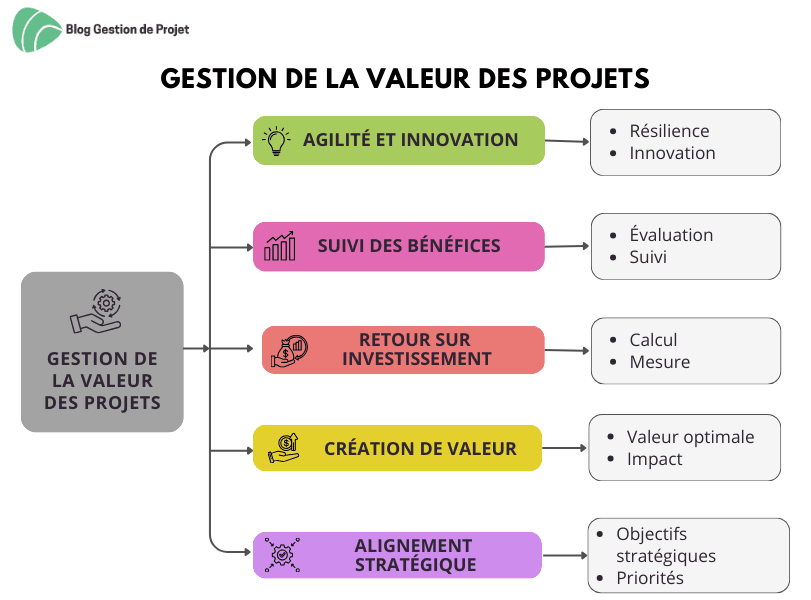 Blog Gestion de Projet

GESTION DE LA VALEUR DES PROJETS

GESTION DE LA VALEUR DES PROJETS

AGILITÉ ET INNOVATION
- Résilience
- Innovation

SUIVI DES BÉNÉFICES
- Évaluation
- Suivi

RETOUR SUR INVESTISSEMENT
- Calcul
- Mesure

CRÉATION DE VALEUR
- Valeur optimale
- Impact

ALIGNEMENT STRATÉGIQUE
- Objectifs stratégiques
- Priorités